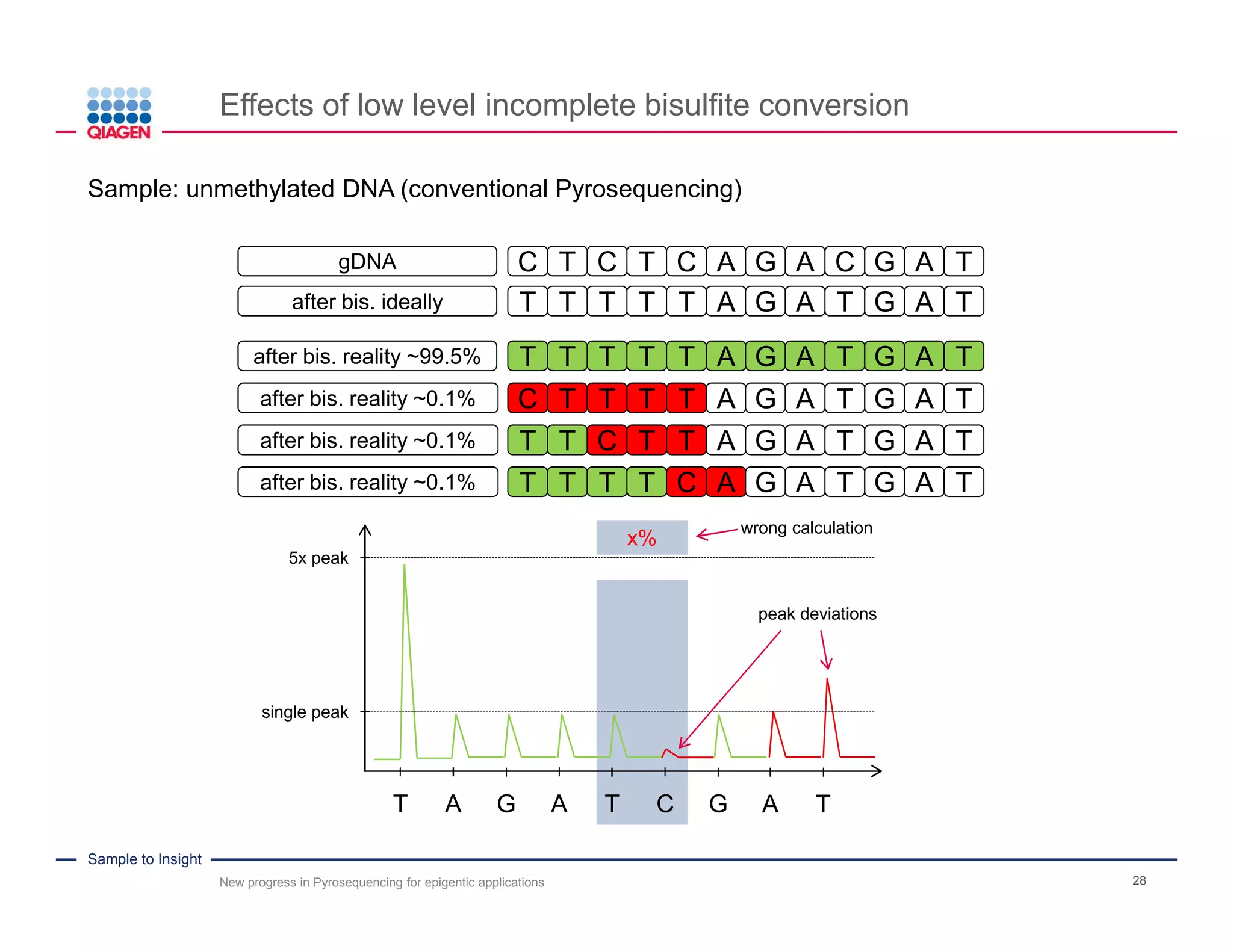 QIAGEN

Effects of low level incomplete bisulfite conversion

Sample: unmethylated DNA (conventional Pyrosequencing)

| gDNA | C | T | C | T | C | A | G | A | C | G | A | T |
|---|---|---|---|---|---|---|---|---|---|---|---|---|
| after bis. ideally | T | T | T | T | T | A | G | A | T | G | A | T |
| after bis. reality ~99.5% | T | T | T | T | T | A | G | A | T | G | A | T |
| after bis. reality ~0.1% | C | T | T | T | T | A | G | A | T | G | A | T |
| after bis. reality ~0.1% | T | T | C | T | T | A | G | A | T | G | A | T |
| after bis. reality ~0.1% | T | T | T | T | C | A | G | A | T | G | A | T |

x%

wrong calculation

5x peak

peak deviations

single peak

T A G A T C G A T

Sample to Insight

New progress in Pyrosequencing for epigentic applications

28